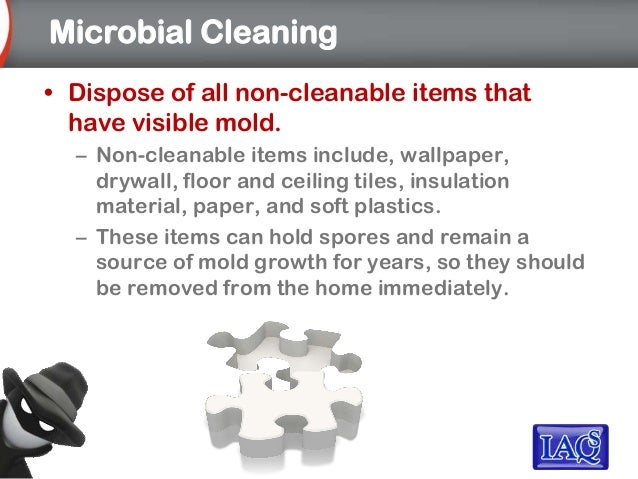 Microbial Cleaning

• Dispose of all non-cleanable items that have visible mold.

– Non-cleanable items include, wallpaper, drywall, floor and ceiling tiles, insulation material, paper, and soft plastics.

– These items can hold spores and remain a source of mold growth for years, so they should be removed from the home immediately.

IAQS